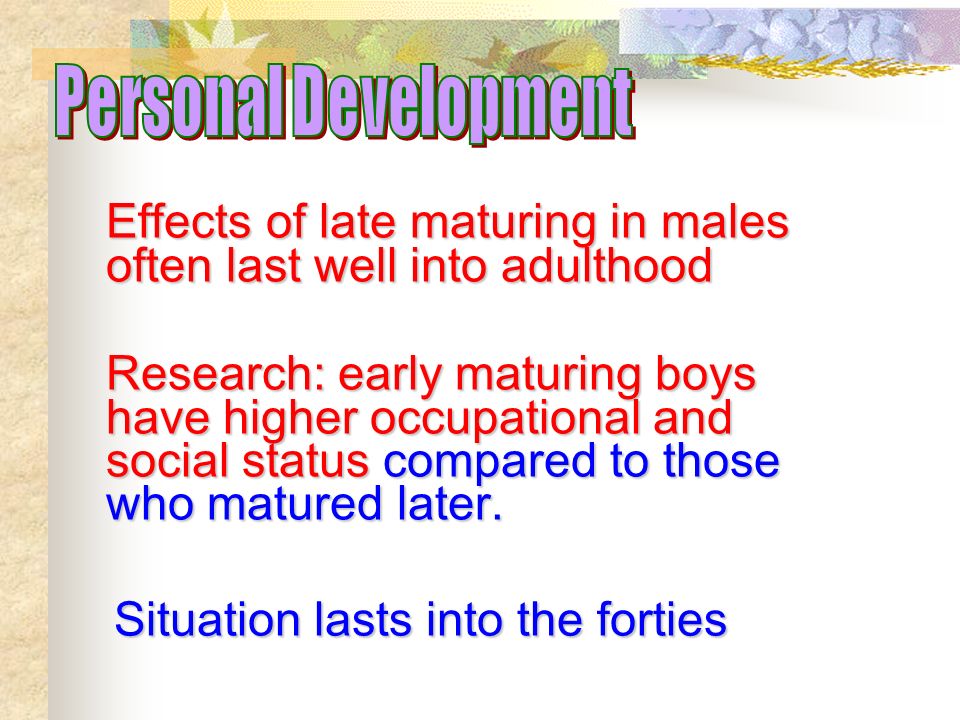 Personal Development

Effects of late maturing in males often last well into adulthood

Research: early maturing boys have higher occupational and social status compared to those who matured later.

Situation lasts into the forties